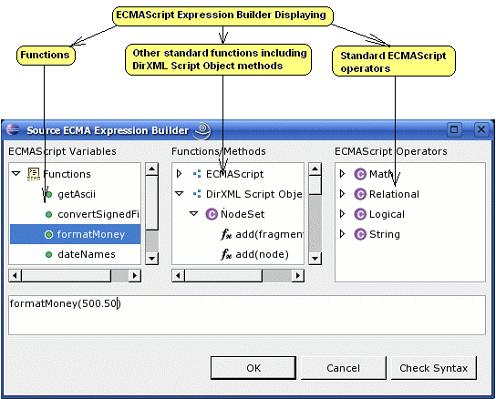 ECMAScript Expression Builder Displaying

Functions

Other standard functions including DirXML Script Object methods

Standard ECMAScript operators

Source ECMA Expression Builder

ECMAScript Variables

Functions
getAscii
convertSignedFi
formatMoney
dateNames

Functions/Methods

ECMAScript
DirXML Script Obje
NodeSet
add(fragmen
add(node)

ECMAScript Operators

Math
Relational
Logical
String

formatMoney(500.50)

OK
Cancel
Check Syntax